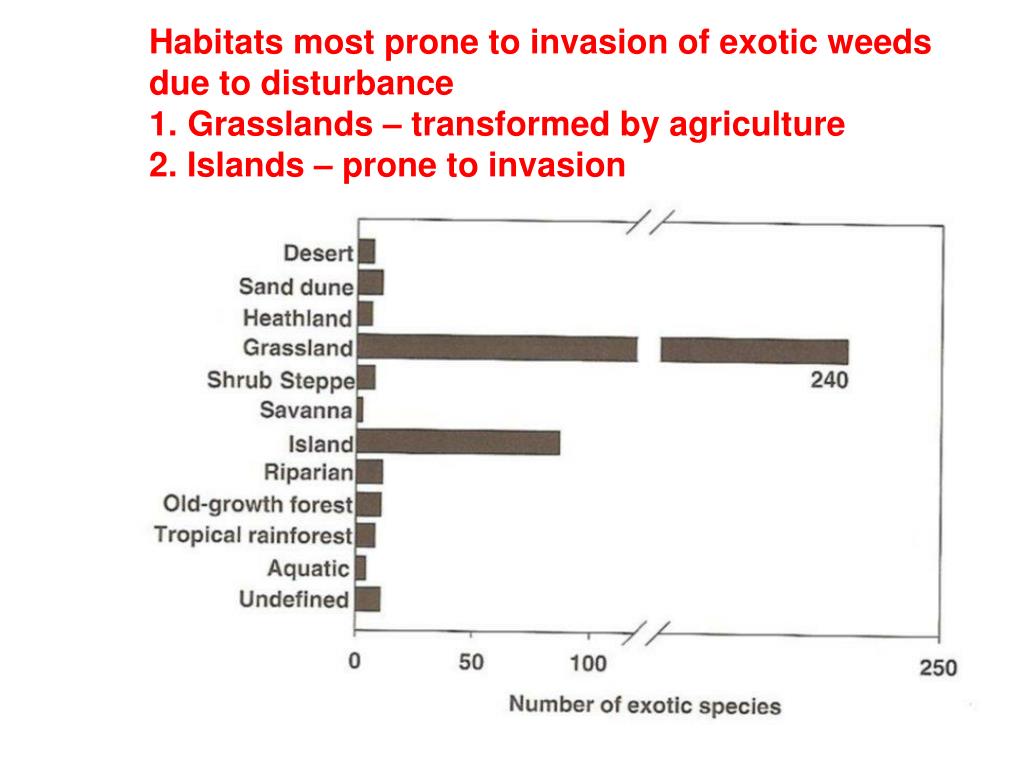 Habitats most prone to invasion of exotic weeds due to disturbance
1. Grasslands – transformed by agriculture
2. Islands – prone to invasion

Desert
Sand dune
Heathland
Grassland
Shrub Steppe
Savanna
Island
Riparian
Old-growth forest
Tropical rainforest
Aquatic
Undefined

240

0
50
100
250

Number of exotic species